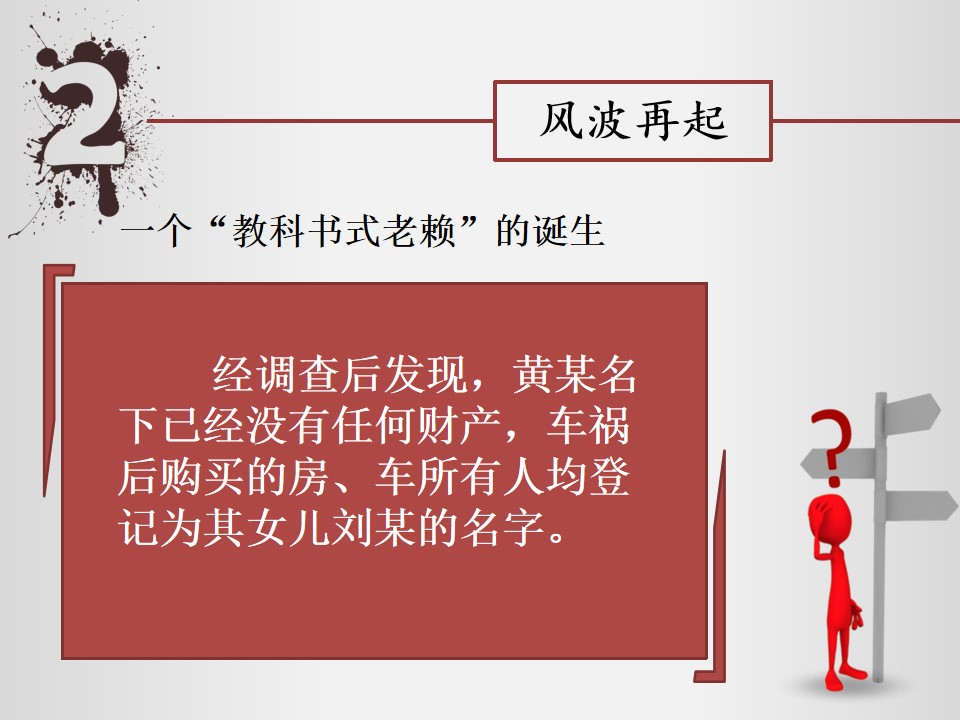 2

风波再起

一个“教科书式老赖”的诞生

经调查后发现，黄某名下已经没有任何财产，车祸后购买的房、车所有人均登记为其女儿刘某的名字。

?